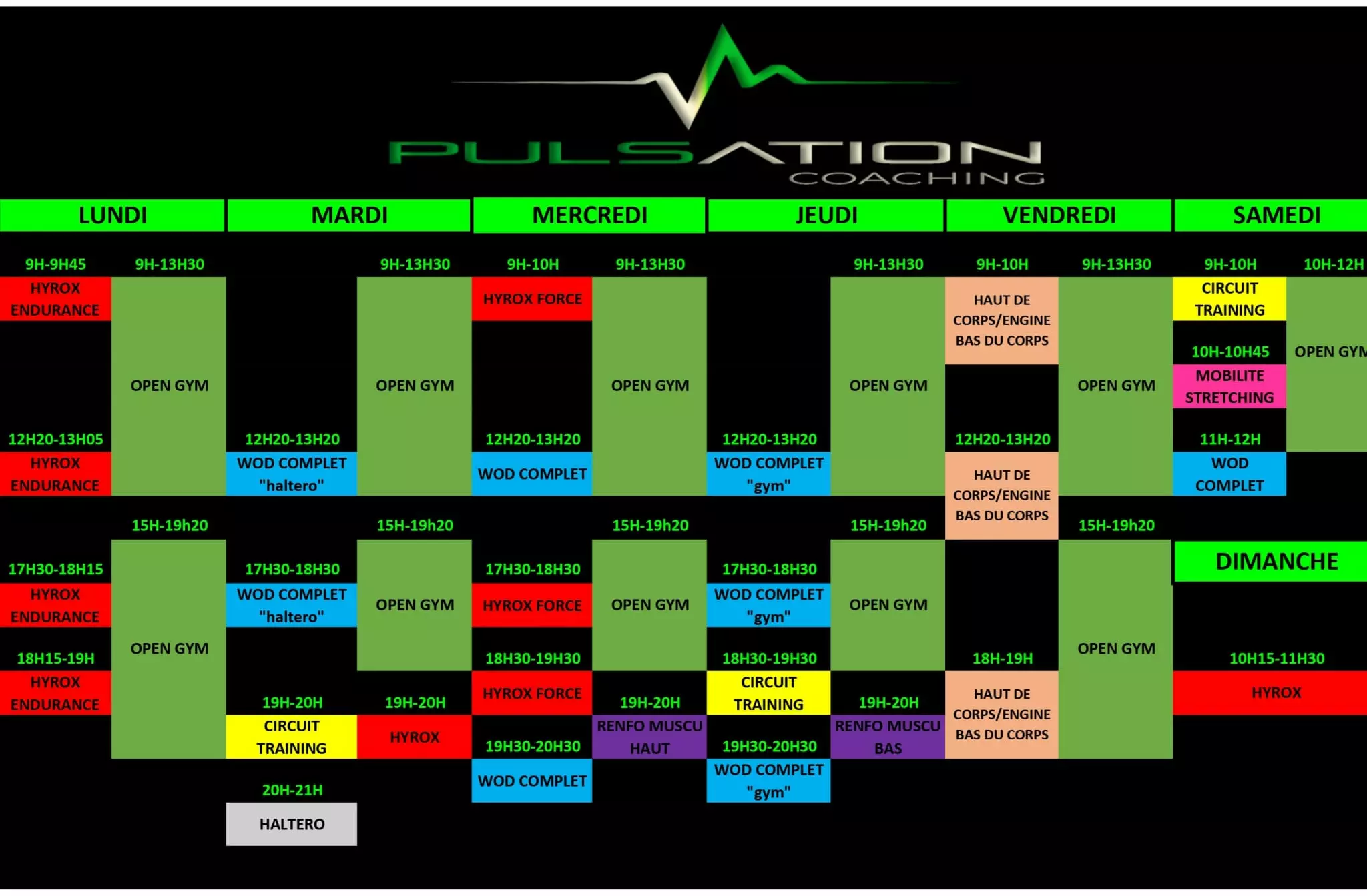 PULSATION
COACHING

LUNDI

9H-9H45
HYROX ENDURANCE

12H20-13H05
HYROX ENDURANCE

17H30-18H15
HYROX ENDURANCE

18H15-19H
HYROX ENDURANCE

9H-13H30
OPEN GYM

15H-19h20
OPEN GYM

MARDI

12H20-13H20
WOD COMPLET "haltero"

17H30-18H30
WOD COMPLET "haltero"

19H-20H
CIRCUIT TRAINING

20H-21H
HALTERO

9H-13H30
OPEN GYM

15H-19h20
OPEN GYM

19H-20H
HYROX

MERCREDI

9H-10H
HYROX FORCE

12H20-13H20
WOD COMPLET

17H30-18H30
HYROX FORCE

18H30-19H30
HYROX FORCE

19H30-20H30
WOD COMPLET

9H-13H30
OPEN GYM

15H-19h20
OPEN GYM

19H-20H
RENFO MUSCU HAUT

JEUDI

12H20-13H20
WOD COMPLET "gym"

17H30-18H30
WOD COMPLET "gym"

18H30-19H30
CIRCUIT TRAINING

19H30-20H30
WOD COMPLET "gym"

9H-13H30
OPEN GYM

15H-19h20
OPEN GYM

19H-20H
RENFO MUSCU BAS

VENDREDI

9H-10H
HAUT DE CORPS/ENGINE BAS DU CORPS

12H20-13H20
HAUT DE CORPS/ENGINE BAS DU CORPS

18H-19H
HAUT DE CORPS/ENGINE BAS DU CORPS

9H-13H30
OPEN GYM

15H-19h20
OPEN GYM

SAMEDI

9H-10H
CIRCUIT TRAINING

10H-10H45
MOBILITE STRETCHING

11H-12H
WOD COMPLET

10H-12H
OPEN GYM

DIMANCHE

10H15-11H30
HYROX